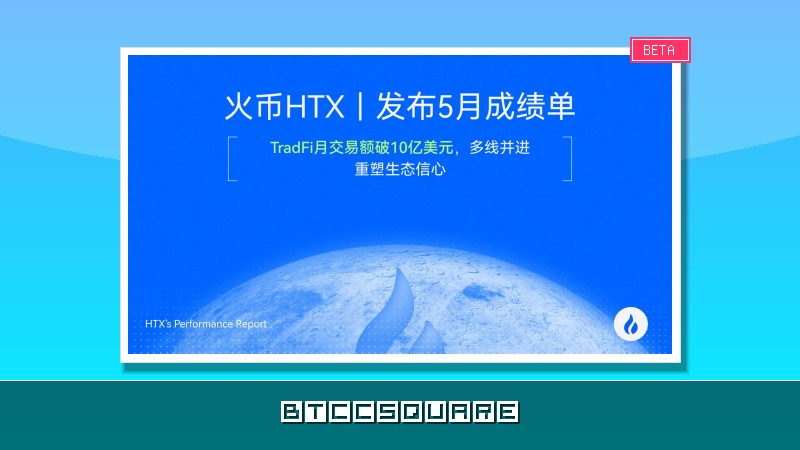 BETA

火币HTX | 发布5月成绩单

TradFi月交易额破10亿美元，多线并进
重塑生态信心

HTX's Performance Report

BTCCSQUARE